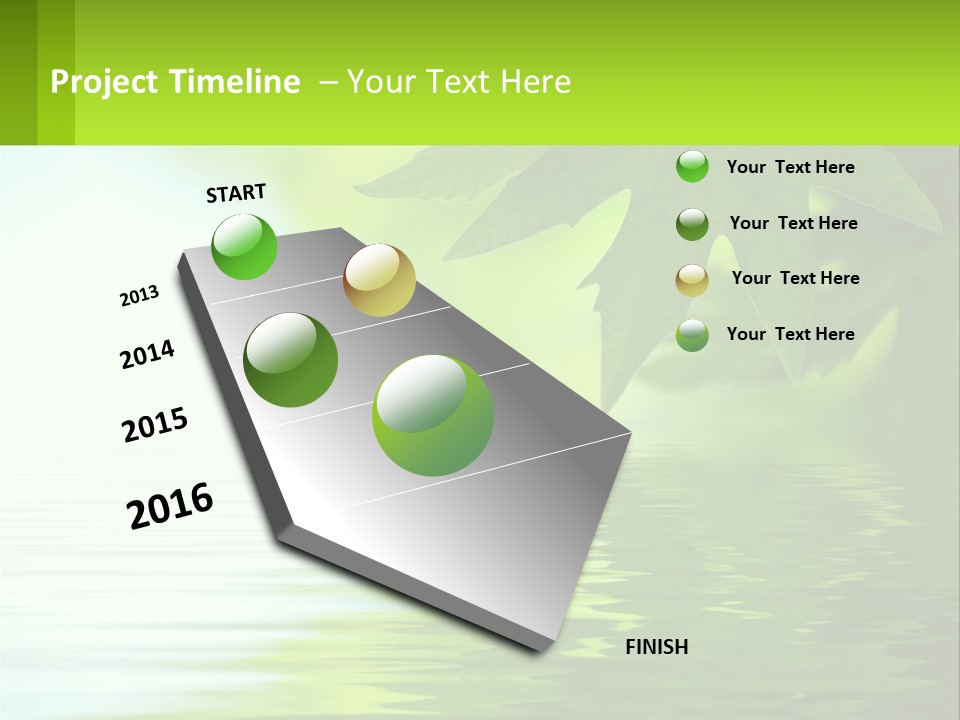 Project Timeline – Your Text Here

START

2013

2014

2015

2016

FINISH

Your Text Here

Your Text Here

Your Text Here

Your Text Here